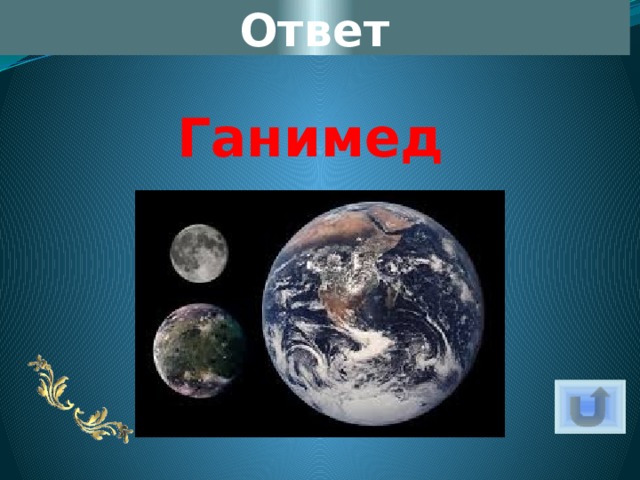 Ответ

Ганимед